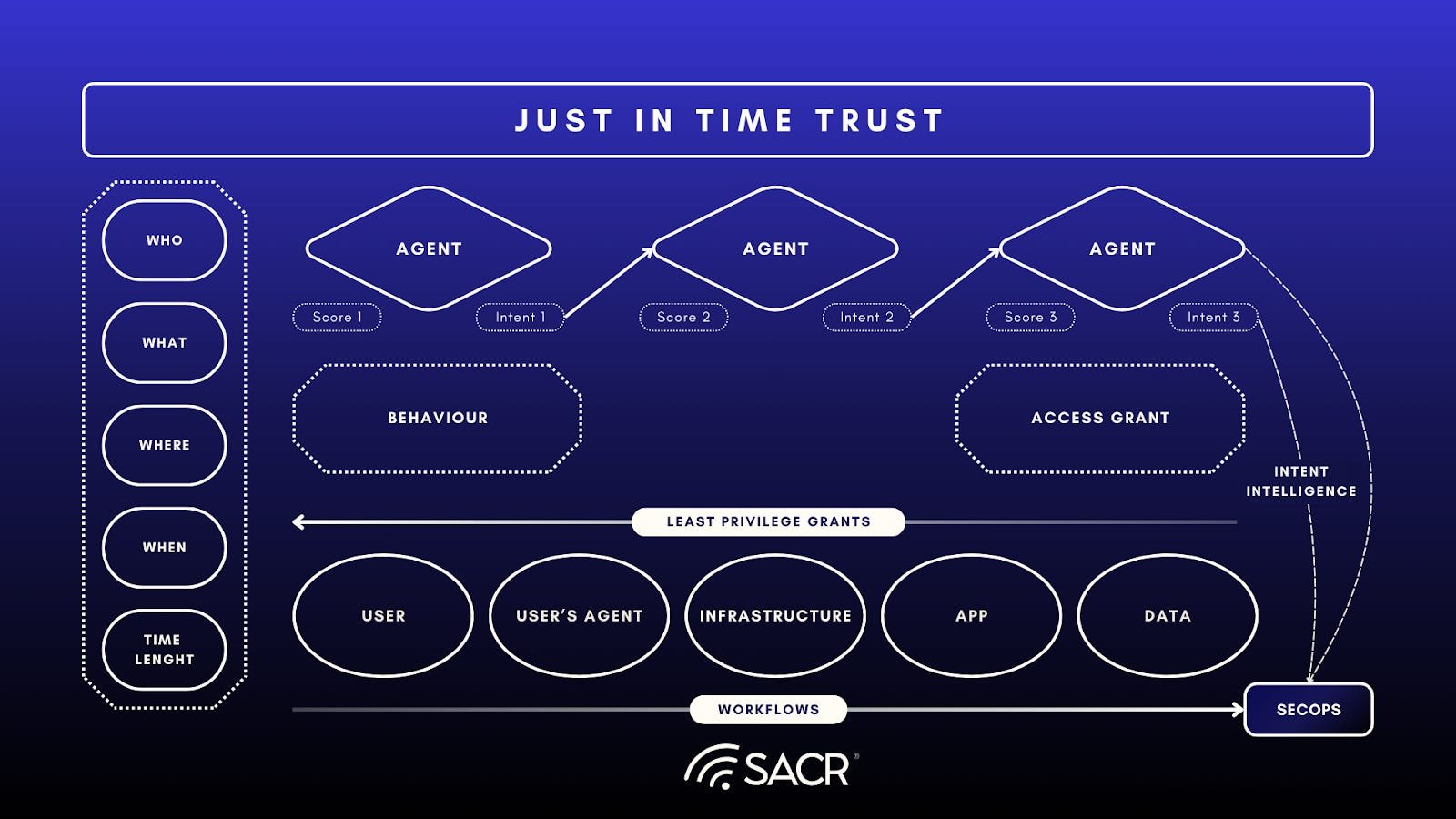 JUST IN TIME TRUST

WHO

WHAT

WHERE

WHEN

TIME LENGHT

AGENT

Score 1

Intent 1

AGENT

Score 2

Intent 2

AGENT

Score 3

Intent 3

BEHAVIOUR

ACCESS GRANT

INTENT INTELLIGENCE

LEAST PRIVILEGE GRANTS

USER

USER'S AGENT

INFRASTRUCTURE

APP

DATA

WORKFLOWS

SECOPS

SACR®